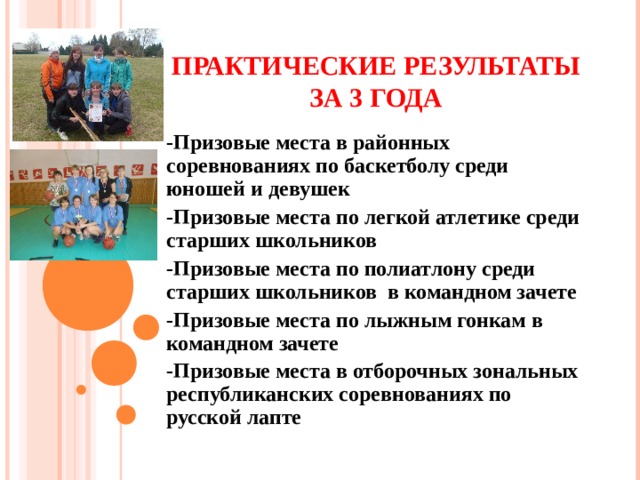 ПРАКТИЧЕСКИЕ РЕЗУЛЬТАТЫ ЗА 3 ГОДА

-Призовые места в районных соревнованиях по баскетболу среди юношей и девушек

-Призовые места по легкой атлетике среди старших школьников

-Призовые места по полиатлону среди старших школьников в командном зачете

-Призовые места по лыжным гонкам в командном зачете

-Призовые места в отборочных зональных республиканских соревнованиях по русской лапте